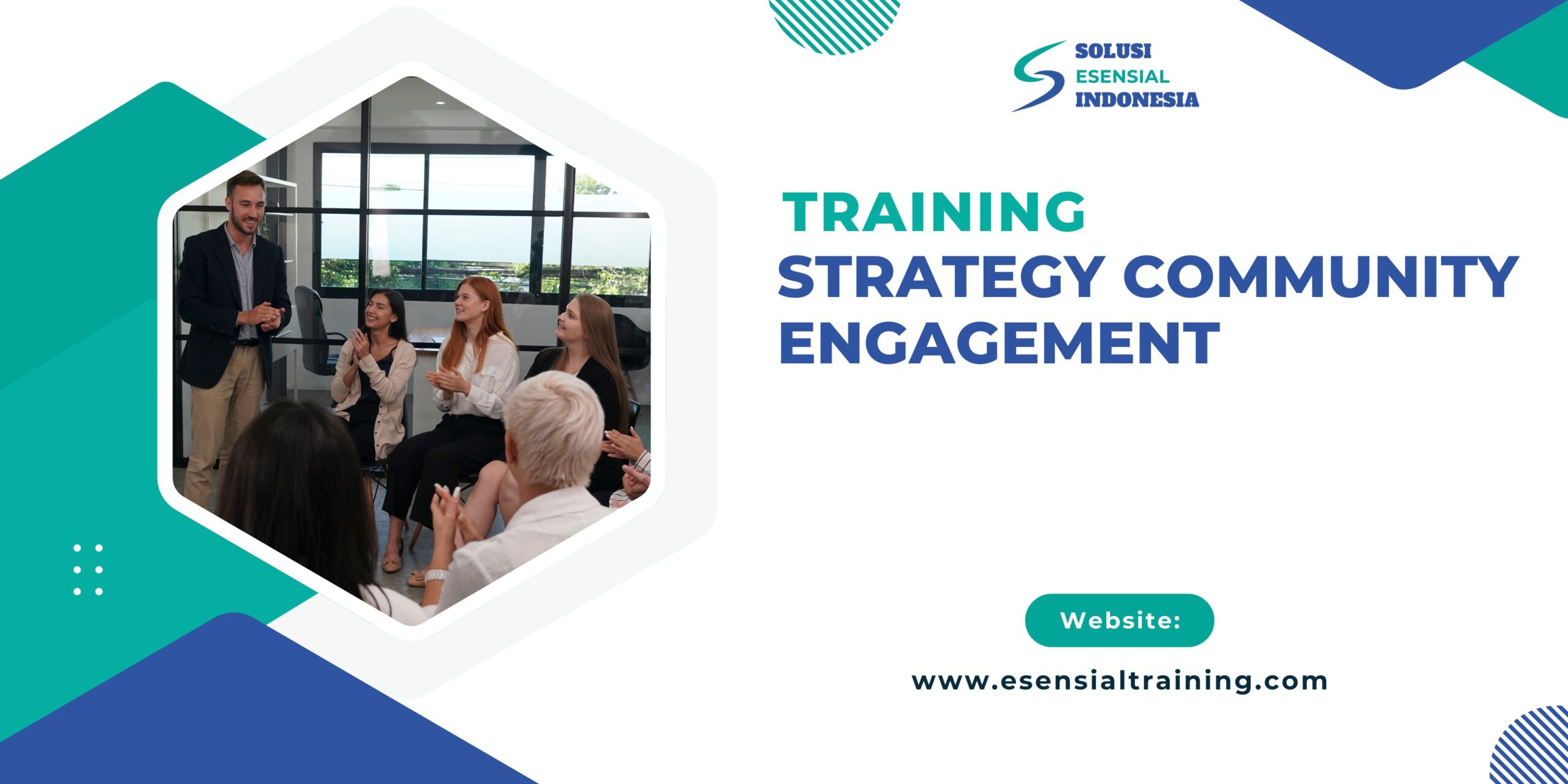 SOLUSI
ESENSIAL
INDONESIA

TRAINING
STRATEGY COMMUNITY ENGAGEMENT

Website:

www.esensialtraining.com